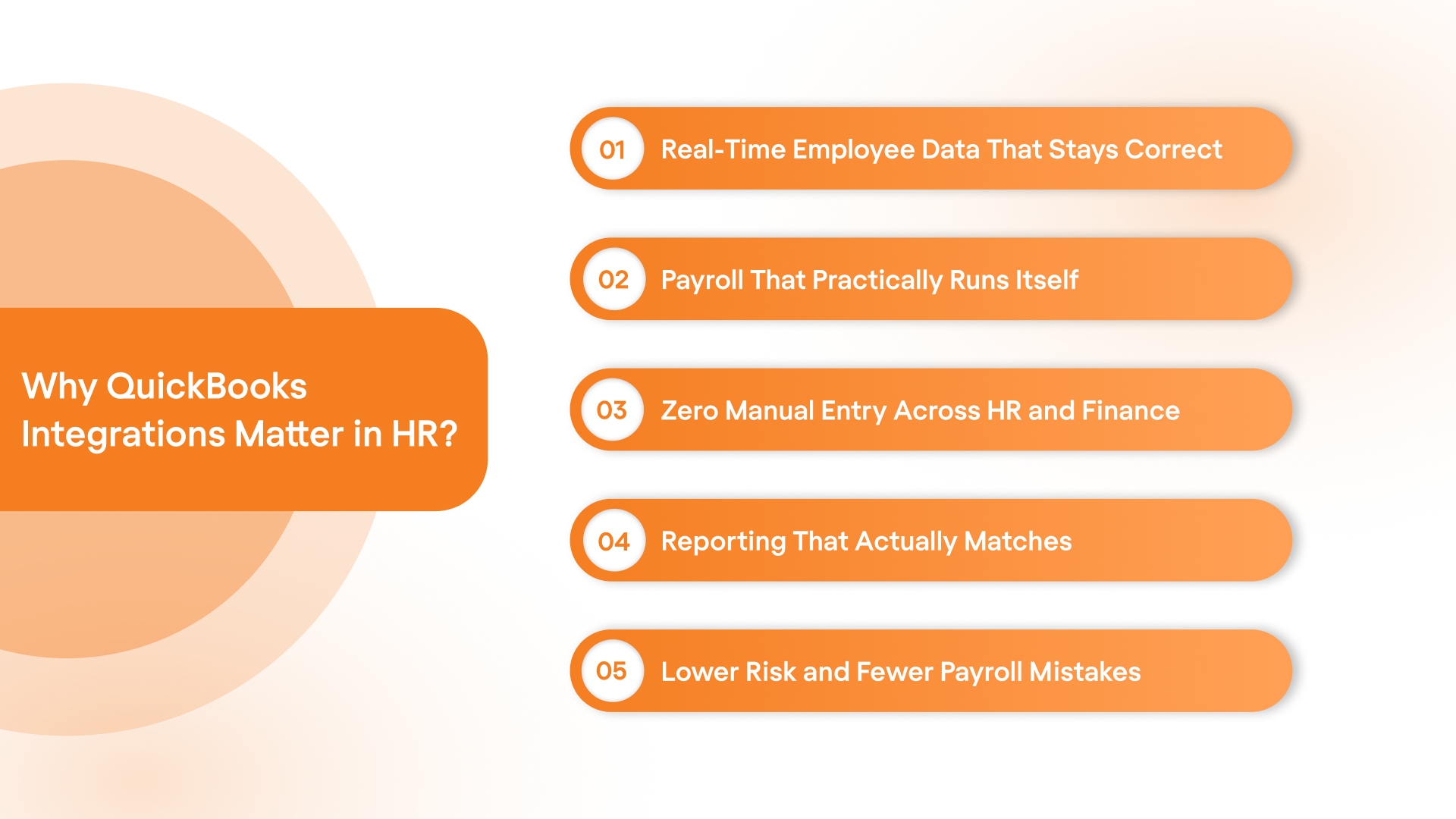 Why QuickBooks Integrations Matter in HR?

01 Real-Time Employee Data That Stays Correct

02 Payroll That Practically Runs Itself

03 Zero Manual Entry Across HR and Finance

04 Reporting That Actually Matches

05 Lower Risk and Fewer Payroll Mistakes